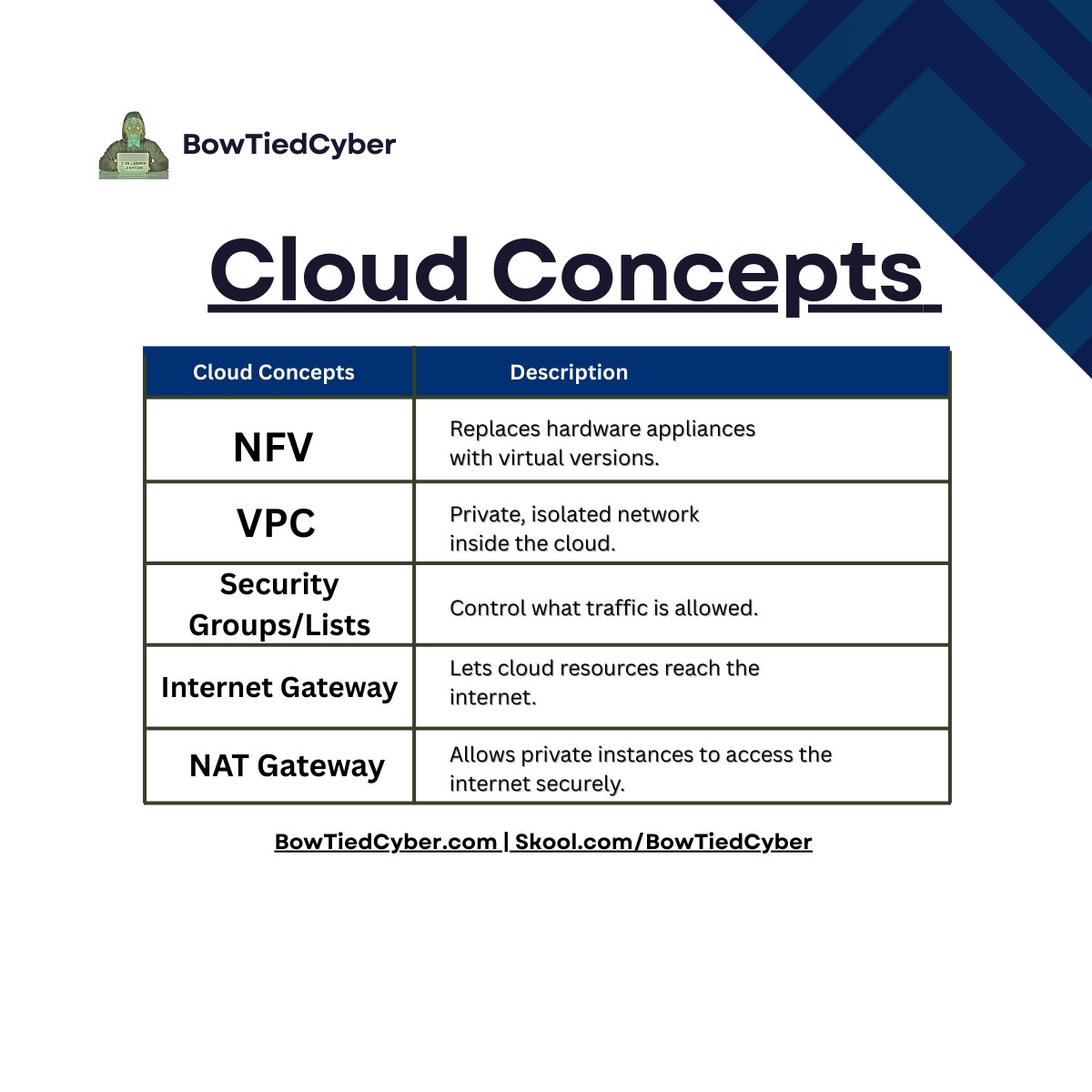 BowTiedCyber

Cloud Concepts

| Cloud Concepts | Description |
|---|---|
| NFV | Replaces hardware appliances with virtual versions. |
| VPC | Private, isolated network inside the cloud. |
| Security Groups/Lists | Control what traffic is allowed. |
| Internet Gateway | Lets cloud resources reach the internet. |
| NAT Gateway | Allows private instances to access the internet securely. |

BowTiedCyber.com | Skool.com/BowTiedCyber